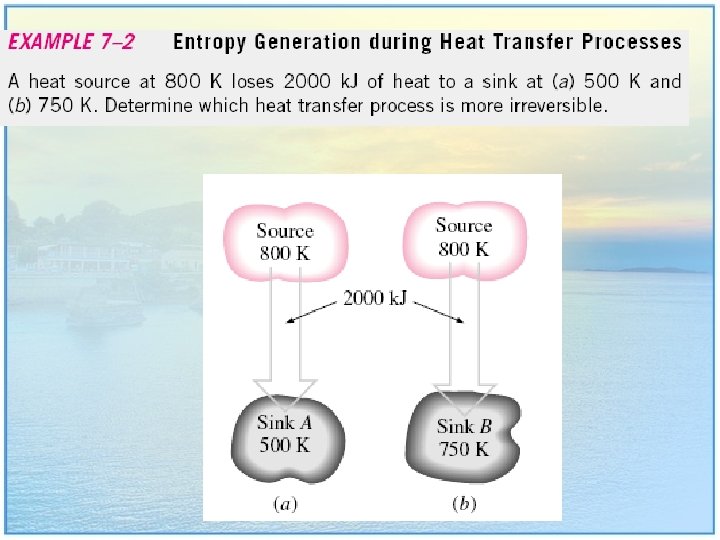 EXAMPLE 7–2 Entropy Generation during Heat Transfer Processes

A heat source at 800 K loses 2000 kJ of heat to a sink at (a) 500 K and (b) 750 K. Determine which heat transfer process is more irreversible.

Source
800 K

Source
800 K

2000 kJ

Sink A
500 K

Sink B
750 K

(a)

(b)